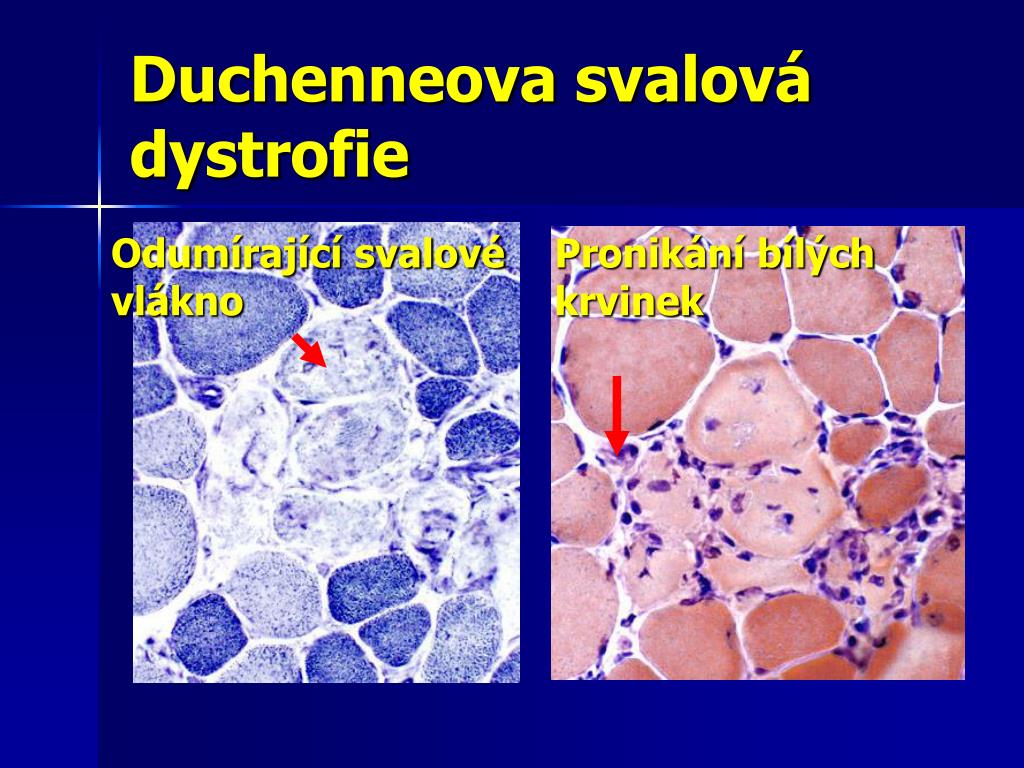 Duchenneova svalová dystrofie

Odumírající svalové vlákno

Pronikání bílých krvinek